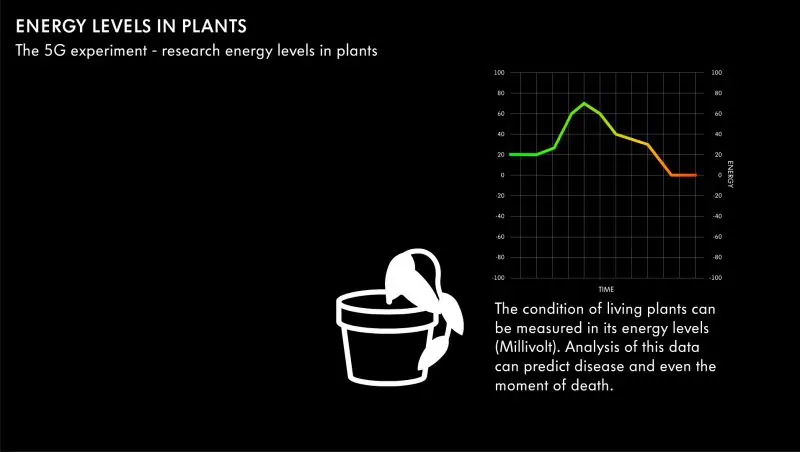 ENERGY LEVELS IN PLANTS

The 5G experiment - research energy levels in plants

100
80
60
40
20
0
-20
-40
-60
-80
-100

100
80
60
40
20
0
-20
-40
-60
-80
-100

ENERGY

TIME

The condition of living plants can be measured in its energy levels (Millivolt). Analysis of this data can predict disease and even the moment of death.